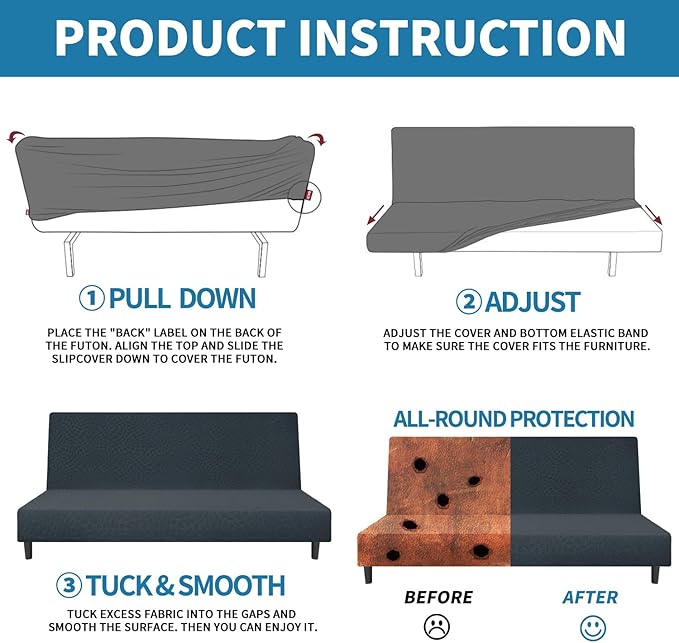 PRODUCT INSTRUCTION

① PULL DOWN

PLACE THE "BACK" LABEL ON THE BACK OF THE FUTON. ALIGN THE TOP AND SLIDE THE SLIPCOVER DOWN TO COVER THE FUTON.

② ADJUST

ADJUST THE COVER AND BOTTOM ELASTIC BAND TO MAKE SURE THE COVER FITS THE FURNITURE.

③ TUCK & SMOOTH

TUCK EXCESS FABRIC INTO THE GAPS AND SMOOTH THE SURFACE. THEN YOU CAN ENJOY IT.

ALL-ROUND PROTECTION

BEFORE

AFTER